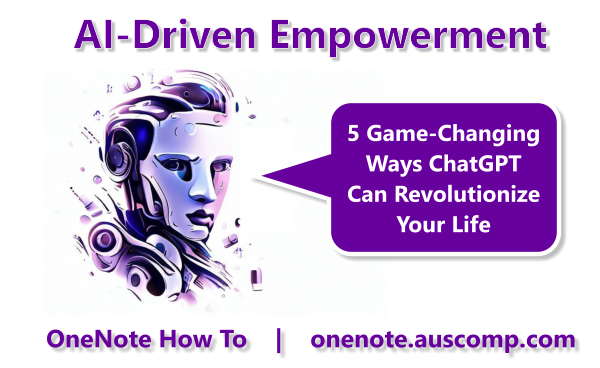 AI-Driven Empowerment

5 Game-Changing Ways ChatGPT Can Revolutionize Your Life

OneNote How To | onenote.auscomp.com